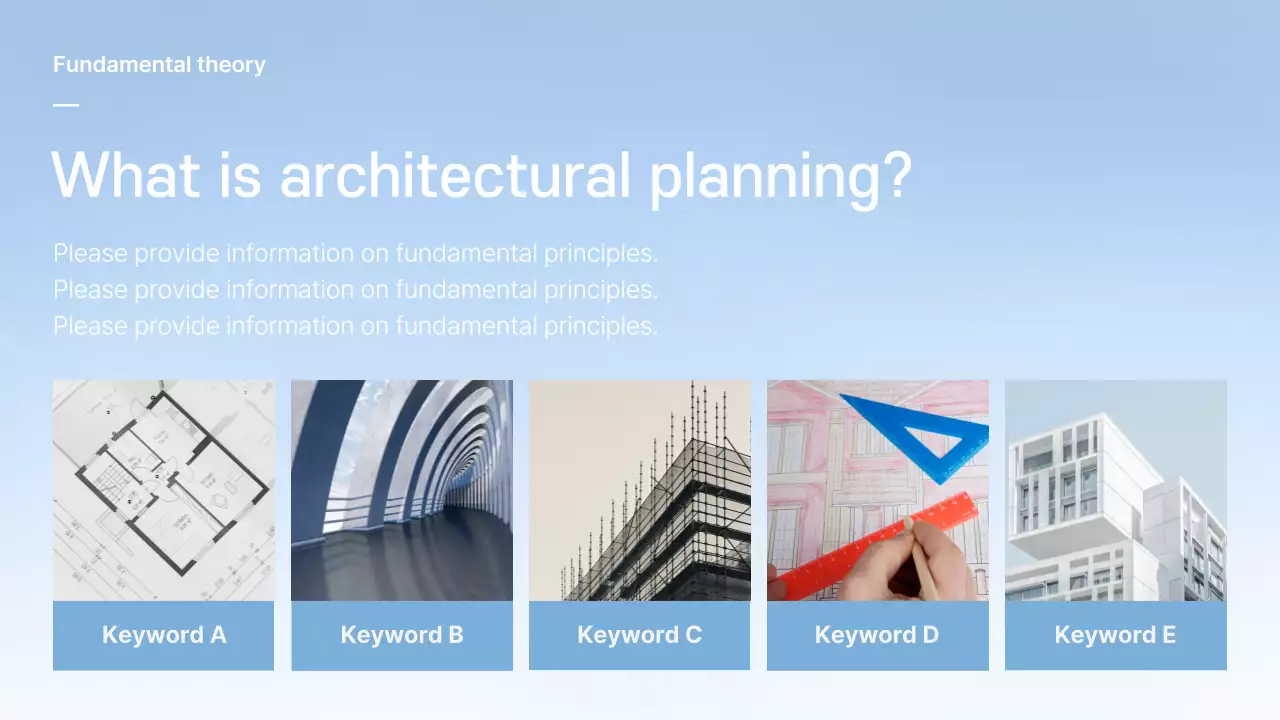 Fundamental theory

What is architectural planning?

Please provide information on fundamental principles.
Please provide information on fundamental principles.
Please provide information on fundamental principles.

Keyword A

Keyword B

Keyword C

Keyword D

Keyword E